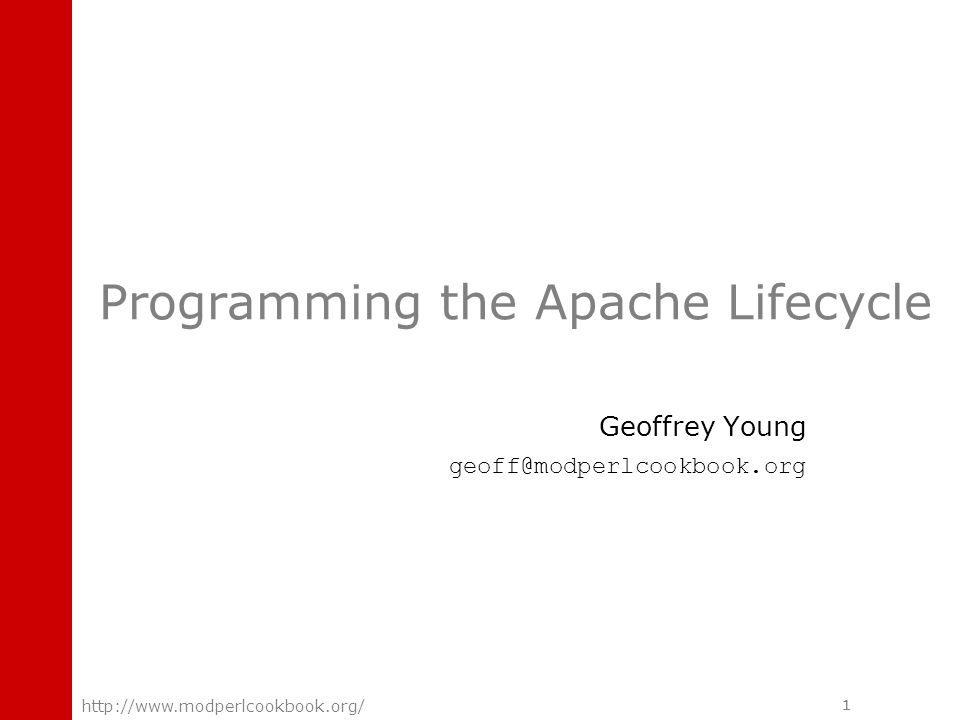 Programming the Apache Lifecycle

Geoffrey Young

geoff@modperlcookbook.org

http://www.modperlcookbook.org/

1